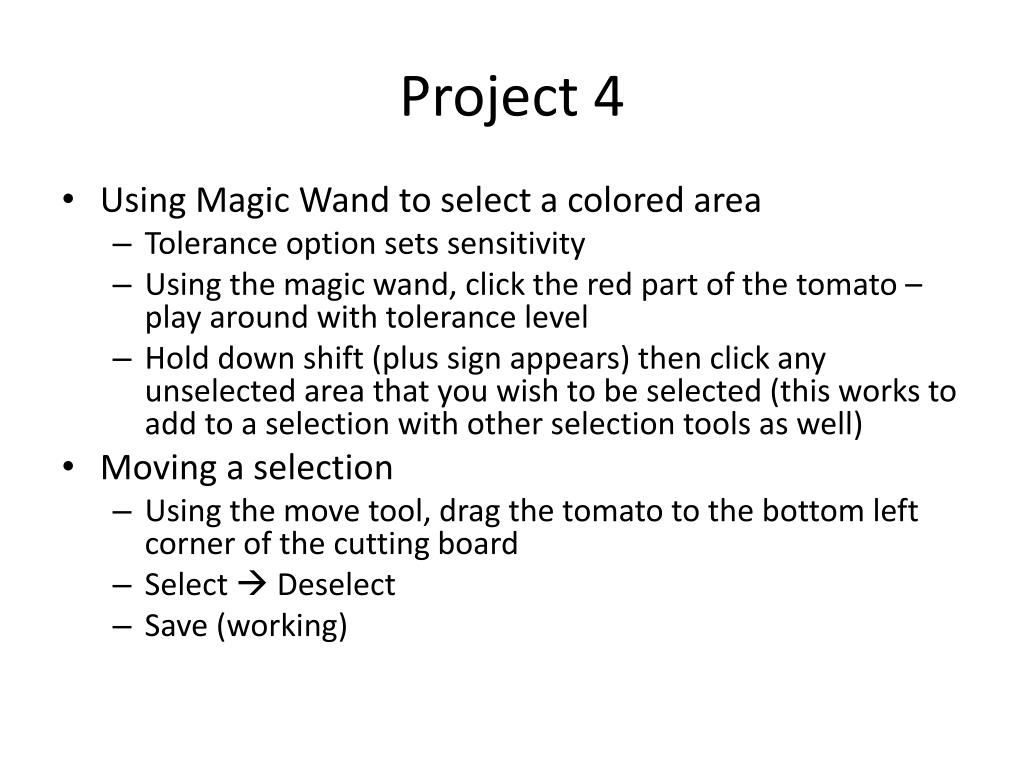 Project 4

• Using Magic Wand to select a colored area
  – Tolerance option sets sensitivity
  – Using the magic wand, click the red part of the tomato – play around with tolerance level
  – Hold down shift (plus sign appears) then click any unselected area that you wish to be selected (this works to add to a selection with other selection tools as well)
• Moving a selection
  – Using the move tool, drag the tomato to the bottom left corner of the cutting board
  – Select → Deselect
  – Save (working)